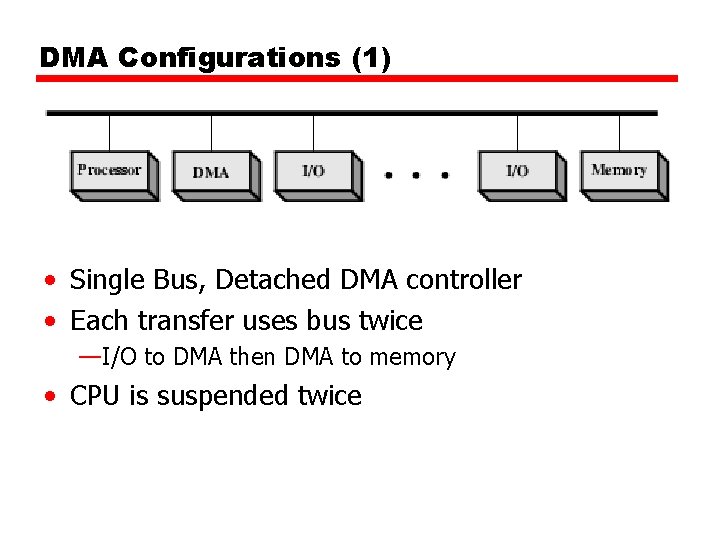 DMA Configurations (1)

Processor
DMA
I/O
• • •
I/O
Memory

• Single Bus, Detached DMA controller
• Each transfer uses bus twice
—I/O to DMA then DMA to memory
• CPU is suspended twice